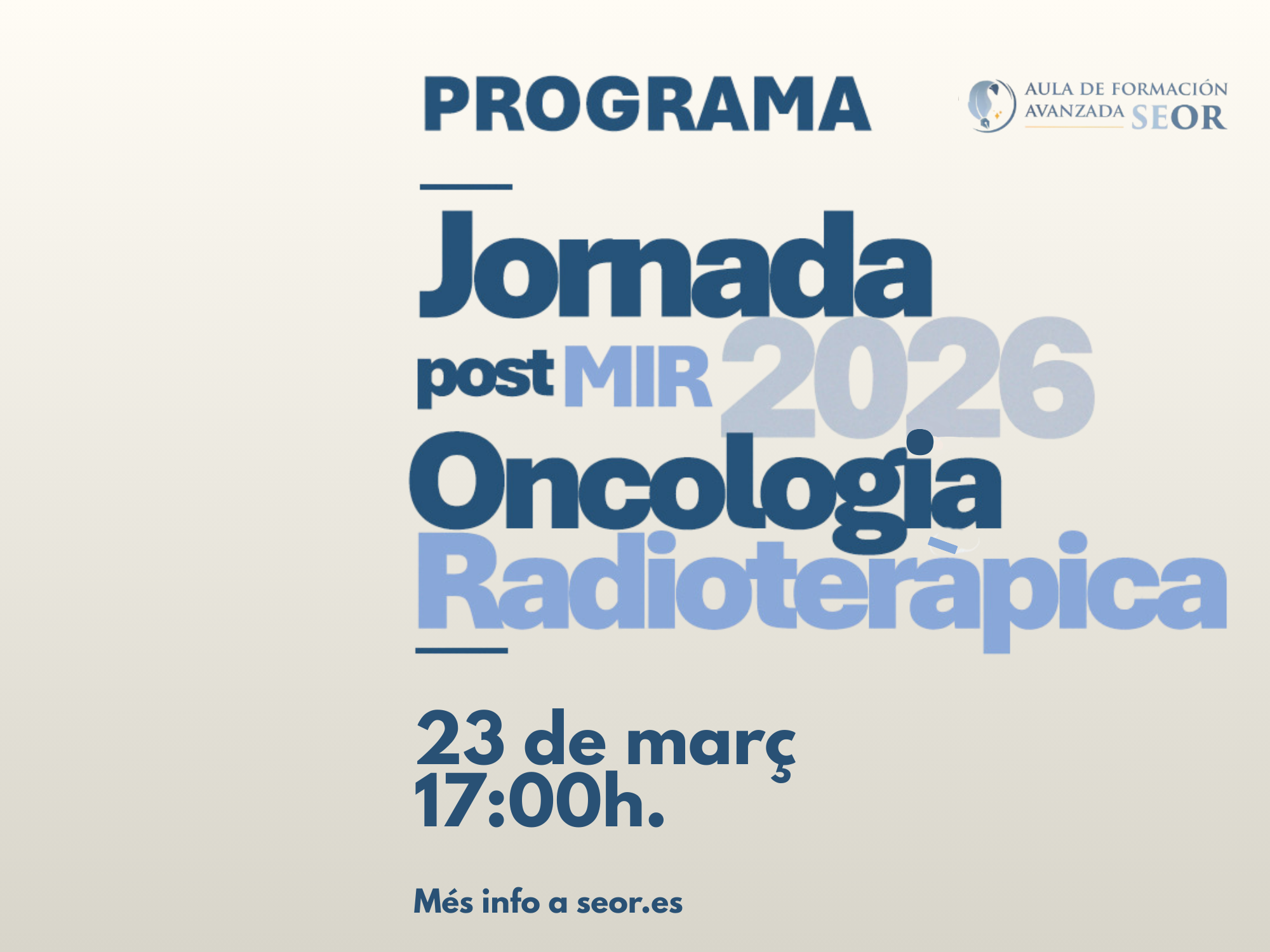 PROGRAMA

AULA DE FORMACIÓN AVANZADA SEOR

Jornada post MIR 2026 Oncologia Radioteràpica

23 de març 17:00h.

Més info a seor.es